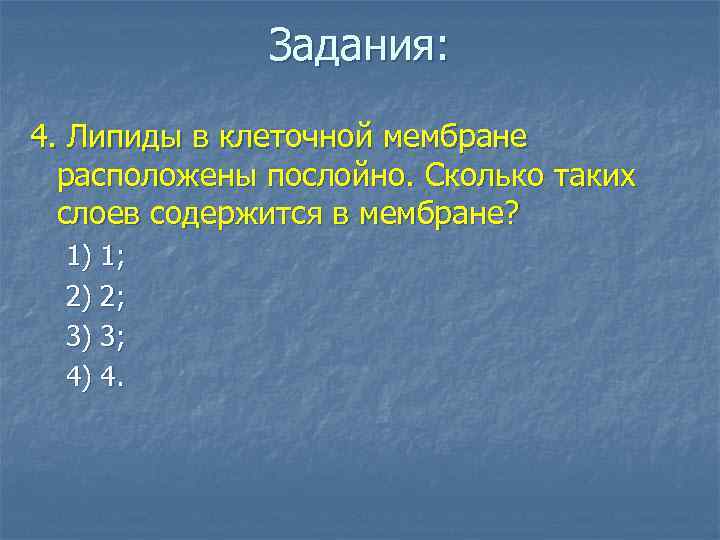 Задания:

4. Липиды в клеточной мембране расположены послойно. Сколько таких слоев содержится в мембране?

1) 1;

2) 2;

3) 3;

4) 4.